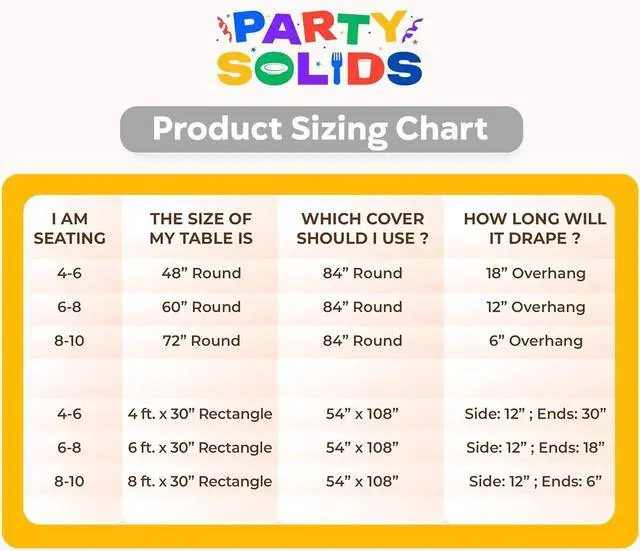 PARTY SOLIDS

Product Sizing Chart

| I AM SEATING | THE SIZE OF MY TABLE IS | WHICH COVER SHOULD I USE ? | HOW LONG WILL IT DRAPE ? |
|---|---|---|---|
| 4-6 | 48” Round | 84” Round | 18” Overhang |
| 6-8 | 60” Round | 84” Round | 12” Overhang |
| 8-10 | 72” Round | 84” Round | 6” Overhang |
| | | | |
| 4-6 | 4 ft. x 30” Rectangle | 54” x 108” | Side: 12” ; Ends: 30” |
| 6-8 | 6 ft. x 30” Rectangle | 54” x 108” | Side: 12” ; Ends: 18” |
| 8-10 | 8 ft. x 30” Rectangle | 54” x 108” | Side: 12” ; Ends: 6” |